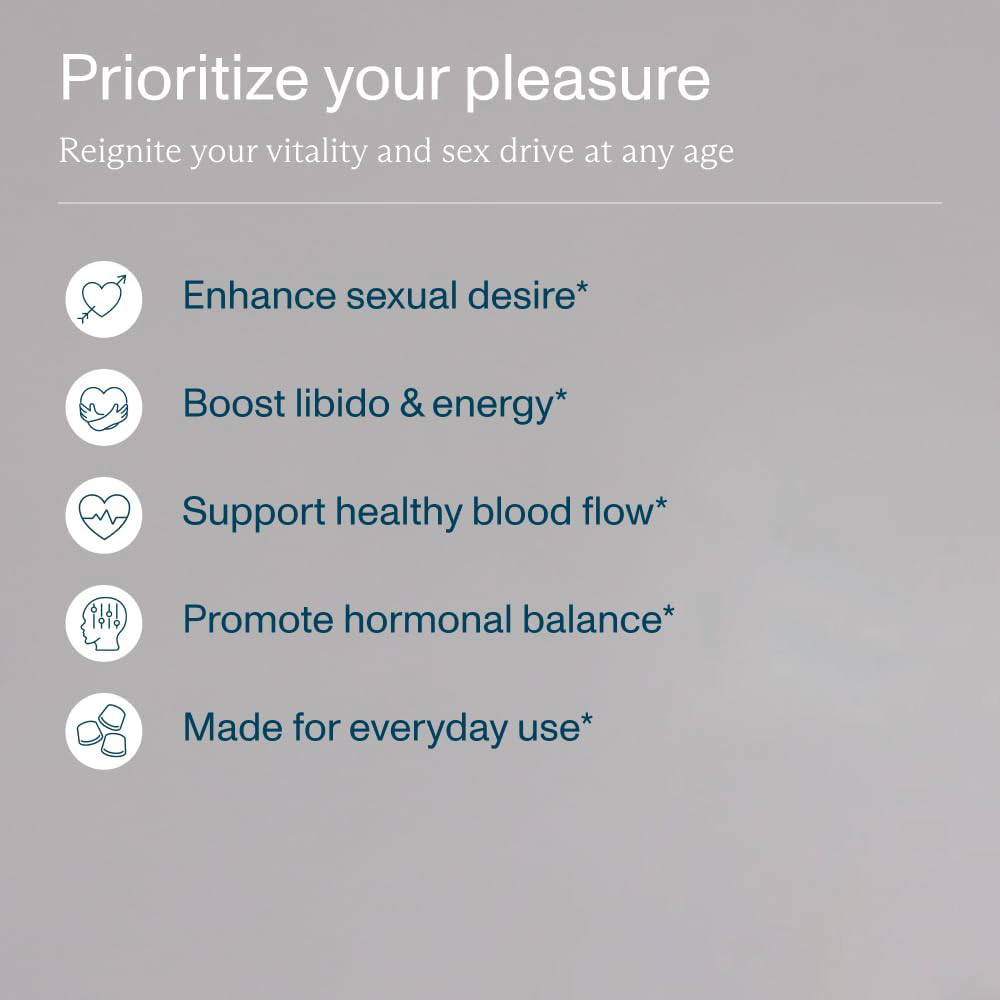 Prioritize your pleasure

Reignite your vitality and sex drive at any age

Enhance sexual desire*

Boost libido & energy*

Support healthy blood flow*

Promote hormonal balance*

Made for everyday use*